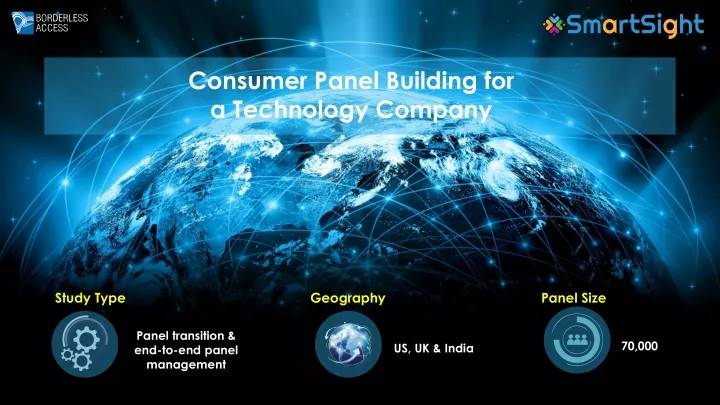 BORDERLESS ACCESS

SmartSight

Consumer Panel Building for a Technology Company

Study Type

Panel transition & end-to-end panel management

Geography

US, UK & India

Panel Size

70,000